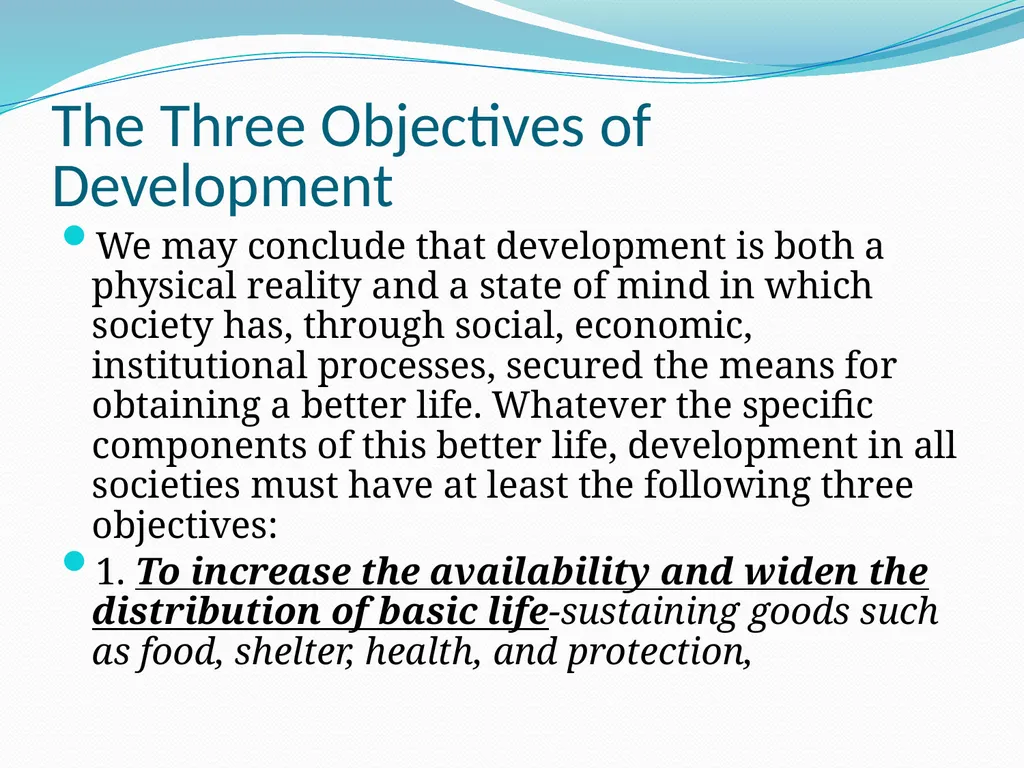 The Three Objectives of Development

We may conclude that development is both a physical reality and a state of mind in which society has, through social, economic, institutional processes, secured the means for obtaining a better life. Whatever the specific components of this better life, development in all societies must have at least the following three objectives:

1. To increase the availability and widen the distribution of basic life-sustaining goods such as food, shelter, health, and protection,